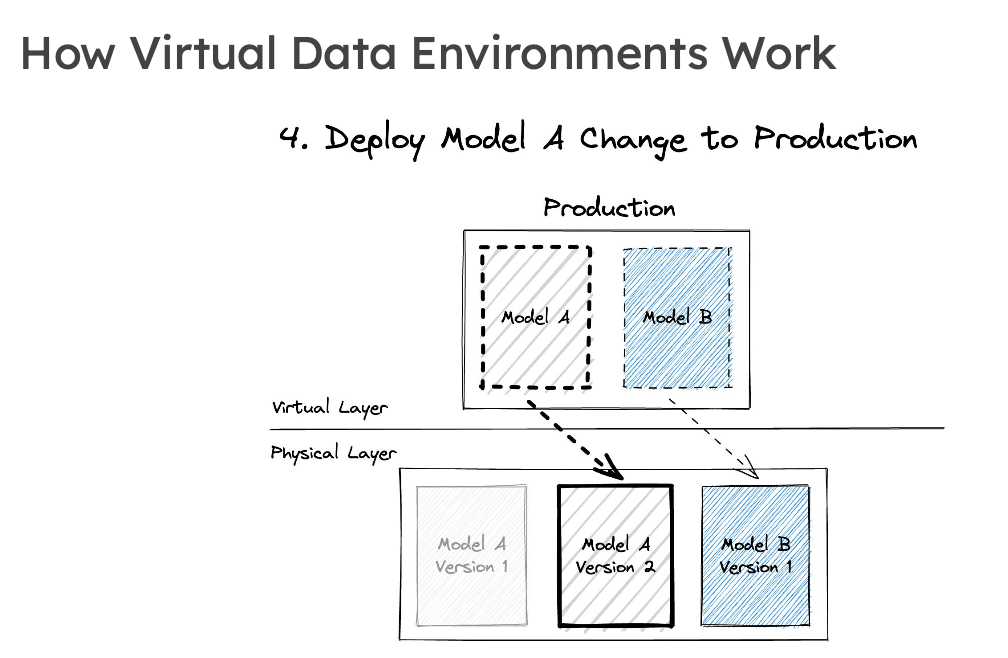 How Virtual Data Environments Work

4. Deploy Model A Change to Production

Production

Model A

Model B

Virtual Layer

Physical Layer

Model A Version 1

Model A Version 2

Model B Version 1